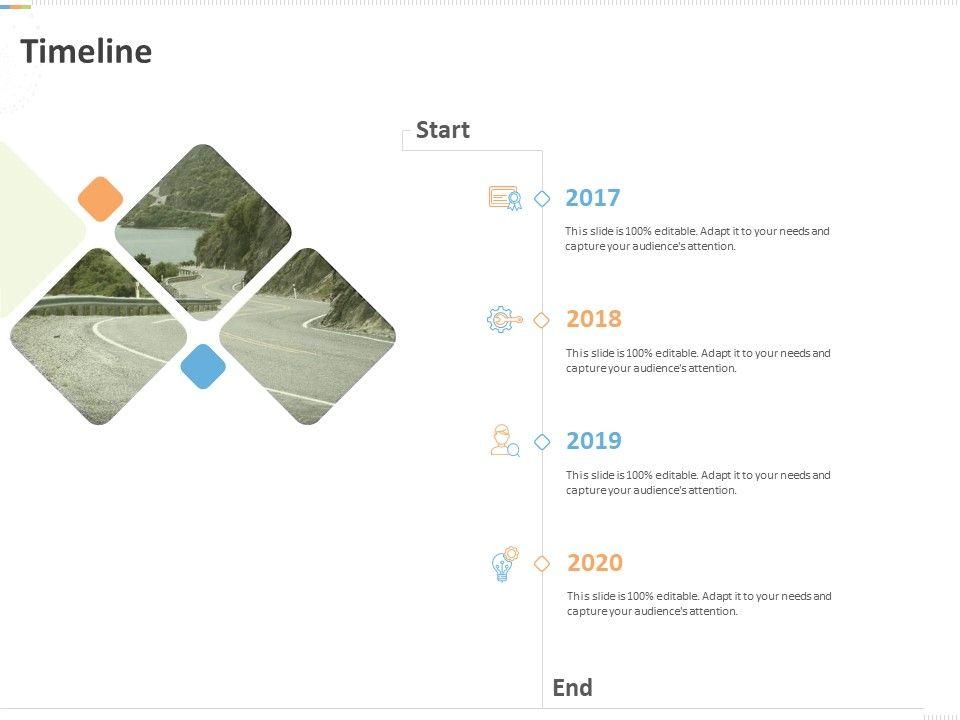 Timeline

Start

2017

This slide is 100% editable. Adapt it to your needs and capture your audience's attention.

2018

This slide is 100% editable. Adapt it to your needs and capture your audience's attention.

2019

This slide is 100% editable. Adapt it to your needs and capture your audience's attention.

2020

This slide is 100% editable. Adapt it to your needs and capture your audience's attention.

End